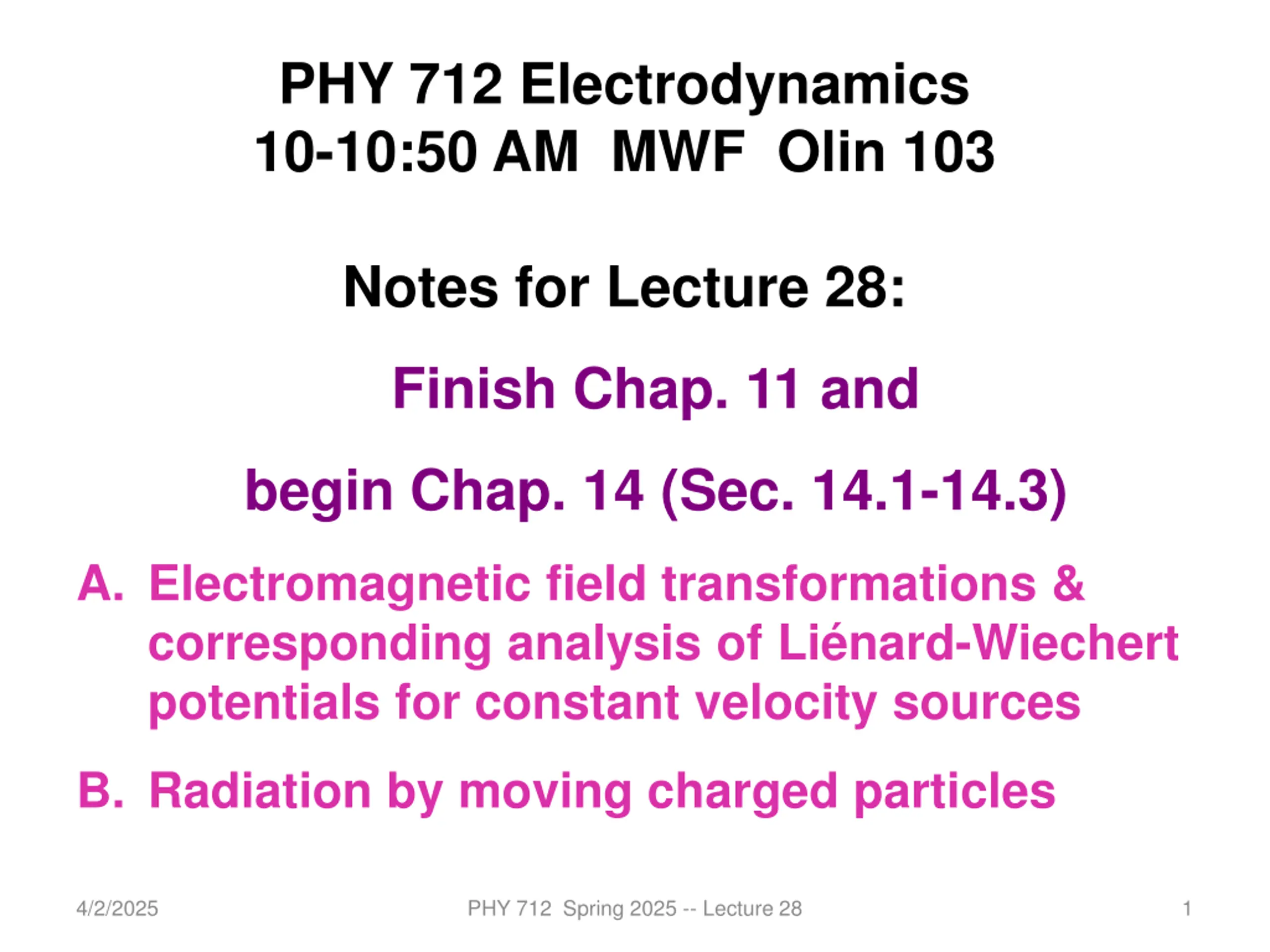 PHY 712 Electrodynamics
10-10:50 AM MWF Olin 103

Notes for Lecture 28:

Finish Chap. 11 and

begin Chap. 14 (Sec. 14.1-14.3)

A. Electromagnetic field transformations & corresponding analysis of Liénard-Wiechert potentials for constant velocity sources

B. Radiation by moving charged particles

4/2/2025 PHY 712 Spring 2025 -- Lecture 28 1